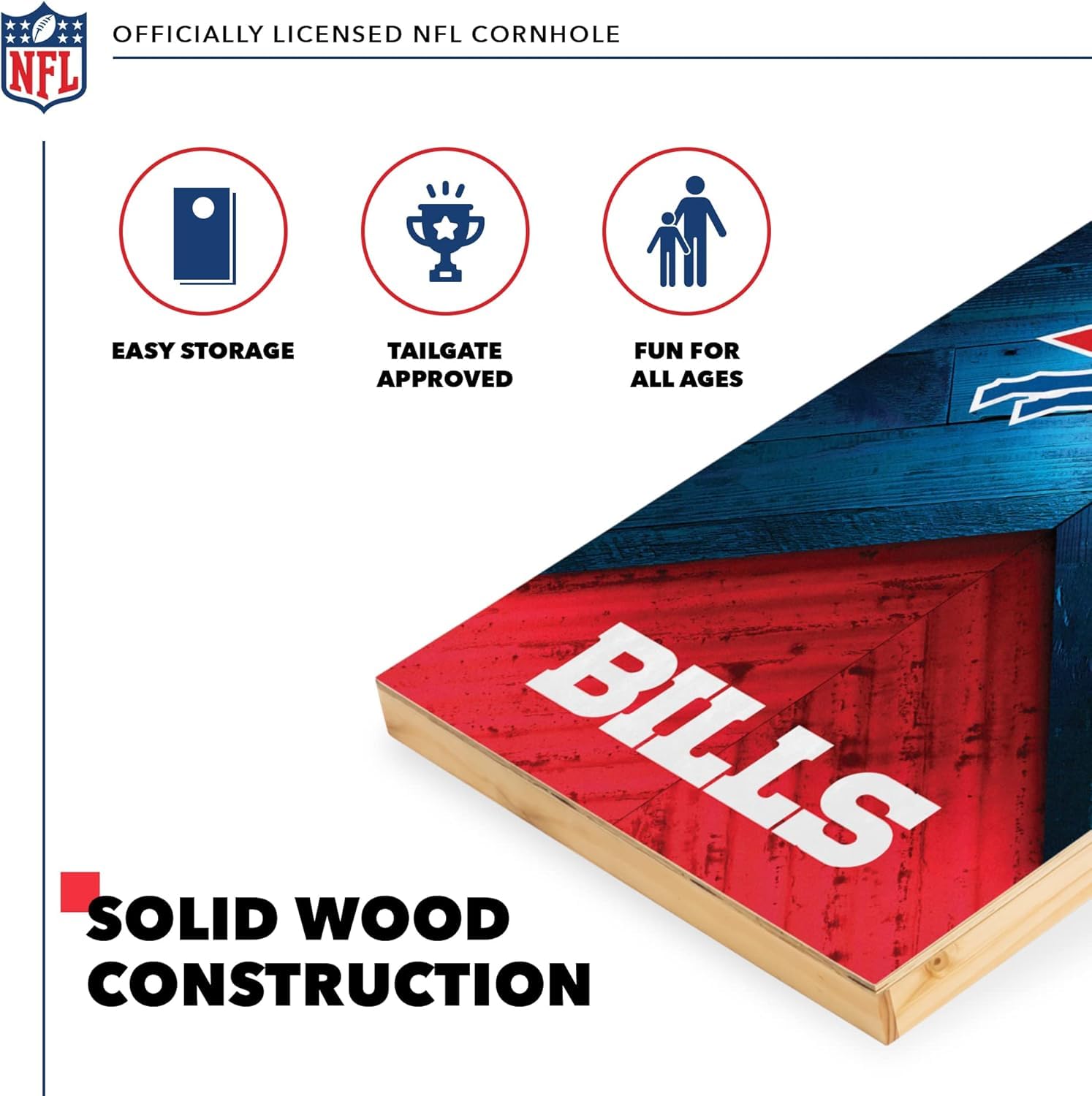 NFL

OFFICIALLY LICENSED NFL CORNHOLE

EASY STORAGE

TAILGATE APPROVED

FUN FOR ALL AGES

BILLS

SOLID WOOD CONSTRUCTION